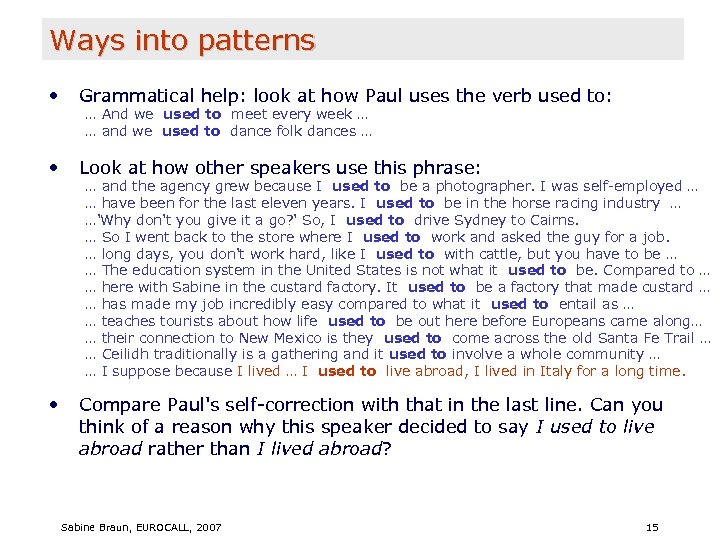 Ways into patterns

• Grammatical help: look at how Paul uses the verb used to:
… And we used to meet every week …
… and we used to dance folk dances …

• Look at how other speakers use this phrase:
… and the agency grew because I used to be a photographer. I was self-employed …
… have been for the last eleven years. I used to be in the horse racing industry …
…'Why don't you give it a go?' So, I used to drive Sydney to Cairns.
… So I went back to the store where I used to work and asked the guy for a job.
… long days, you don't work hard, like I used to with cattle, but you have to be …
… The education system in the United States is not what it used to be. Compared to …
… here with Sabine in the custard factory. It used to be a factory that made custard …
… has made my job incredibly easy compared to what it used to entail as …
… teaches tourists about how life used to be out here before Europeans came along…
… their connection to New Mexico is they used to come across the old Santa Fe Trail …
… Ceilidh traditionally is a gathering and it used to involve a whole community …
… I suppose because I lived … I used to live abroad, I lived in Italy for a long time.

• Compare Paul's self-correction with that in the last line. Can you think of a reason why this speaker decided to say I used to live abroad rather than I lived abroad?

Sabine Braun, EUROCALL, 2007

15